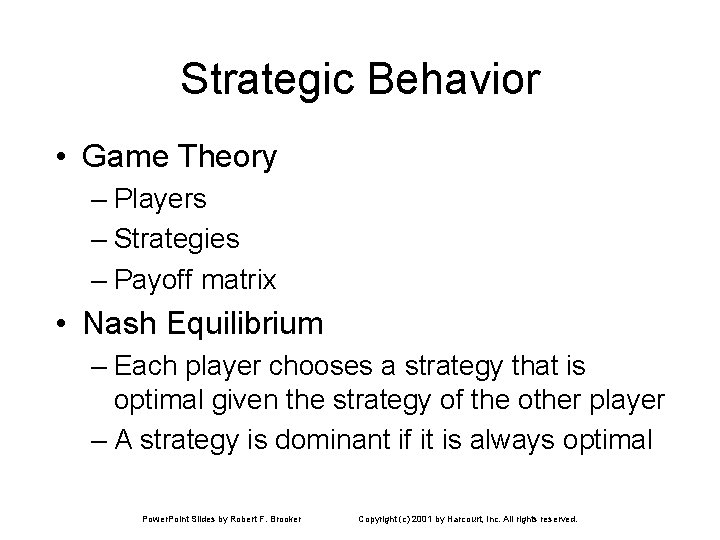 Strategic Behavior

• Game Theory
– Players
– Strategies
– Payoff matrix

• Nash Equilibrium
– Each player chooses a strategy that is optimal given the strategy of the other player
– A strategy is dominant if it is always optimal

PowerPoint Slides by Robert F. Brooker

Copyright (c) 2001 by Harcourt, Inc. All rights reserved.